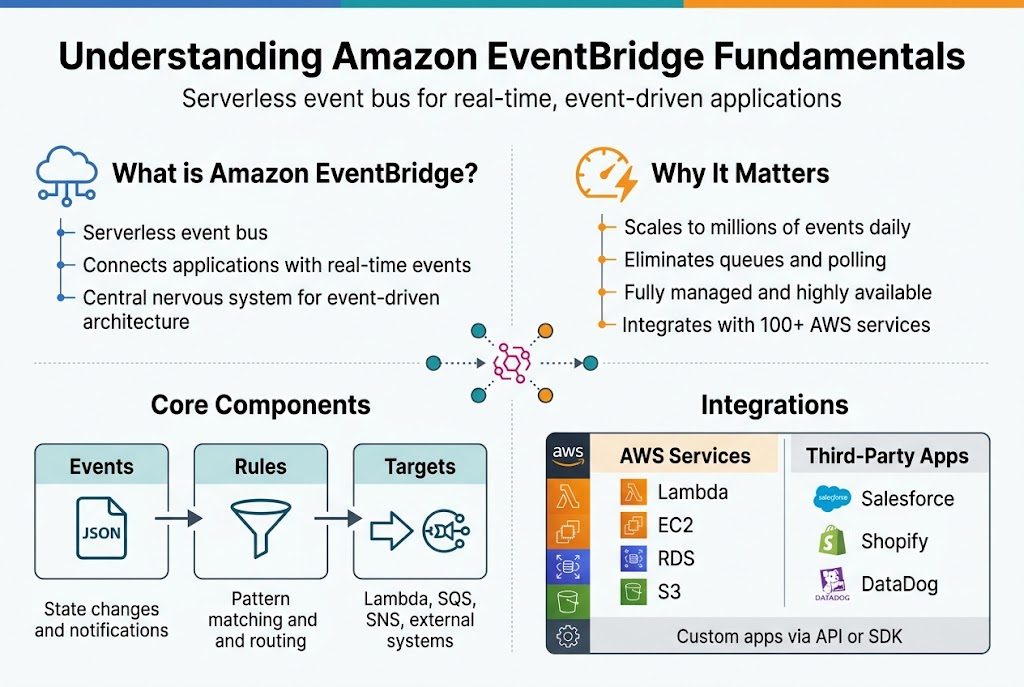 Understanding Amazon EventBridge Fundamentals

Serverless event bus for real-time, event-driven applications

What is Amazon EventBridge?

Serverless event bus

Connects applications with real-time events

Central nervous system for event-driven architecture

Why It Matters

Scales to millions of events daily

Eliminates queues and polling

Fully managed and highly available

Integrates with 100+ AWS services

Core Components

Events

JSON

State changes and notifications

Rules

Pattern matching and and routing

Targets

Lambda, SQS, SNS, external systems

Integrations

aws

AWS Services

Lambda

EC2

RDS

S3

Third-Party Apps

salesforce Salesforce

Shopify

DATADOG DataDog

Custom apps via API or SDK